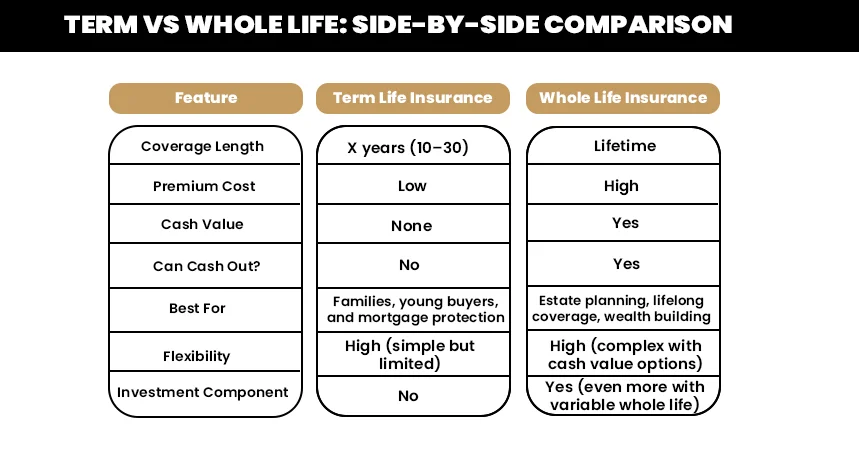 TERM VS WHOLE LIFE: SIDE-BY-SIDE COMPARISON

| Feature | Term Life Insurance | Whole Life Insurance |
|---|---|---|
| Coverage Length | X years (10–30) | Lifetime |
| Premium Cost | Low | High |
| Cash Value | None | Yes |
| Can Cash Out? | No | Yes |
| Best For | Families, young buyers, and mortgage protection | Estate planning, lifelong coverage, wealth building |
| Flexibility | High (simple but limited) | High (complex with cash value options) |
| Investment Component | No | Yes (even more with variable whole life) |